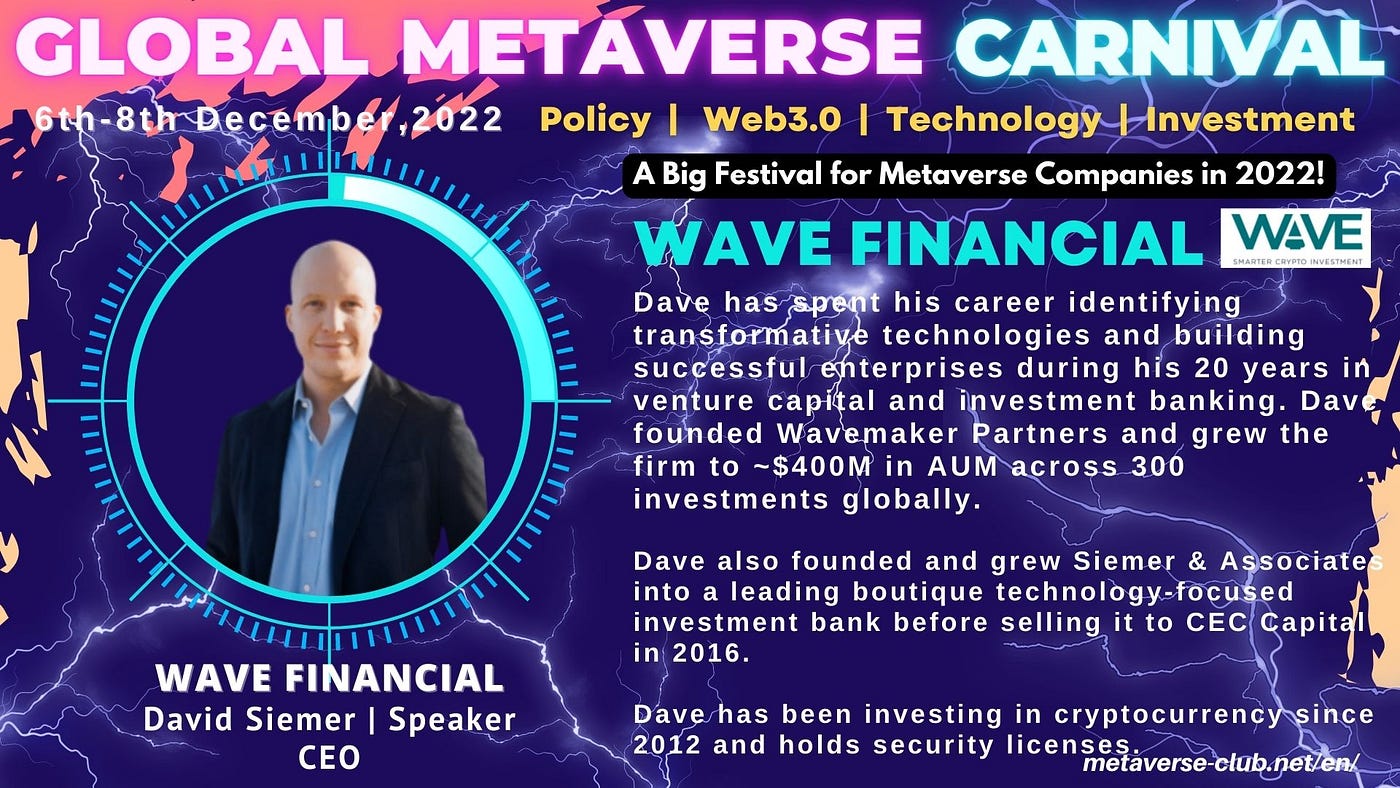 GLOBAL METAVERSE CARNIVAL

6th-8th December,2022 Policy | Web3.0 | Technology | Investment

A Big Festival for Metaverse Companies in 2022!

WAVE FINANCIAL

WAVE
SMARTER CRYPTO INVESTMENT

Dave has spent his career identifying transformative technologies and building successful enterprises during his 20 years in venture capital and investment banking. Dave founded Wavemaker Partners and grew the firm to ~$400M in AUM across 300 investments globally.

Dave also founded and grew Siemer & Associates into a leading boutique technology-focused investment bank before selling it to CEC Capital in 2016.

Dave has been investing in cryptocurrency since 2012 and holds security licenses.

WAVE FINANCIAL
David Siemer | Speaker
CEO

metaverse-club.net/en/